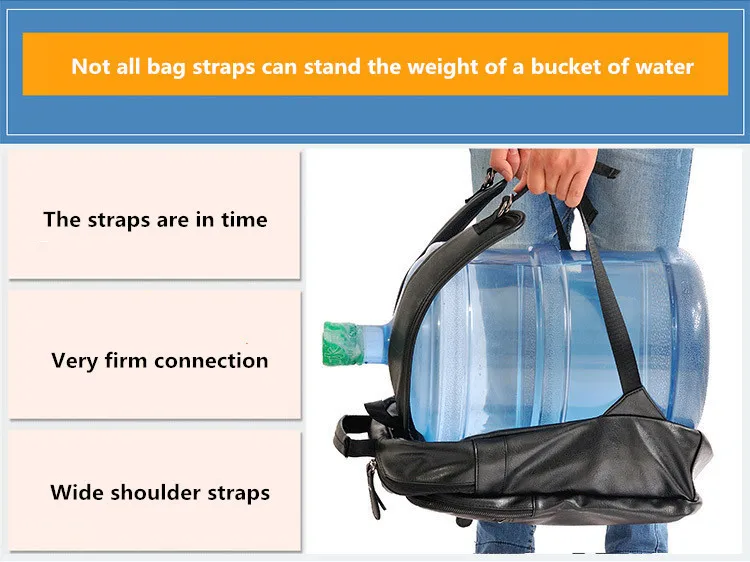 Not all bag straps can stand the weight of a bucket of water

The straps are in time

Very firm connection

Wide shoulder straps